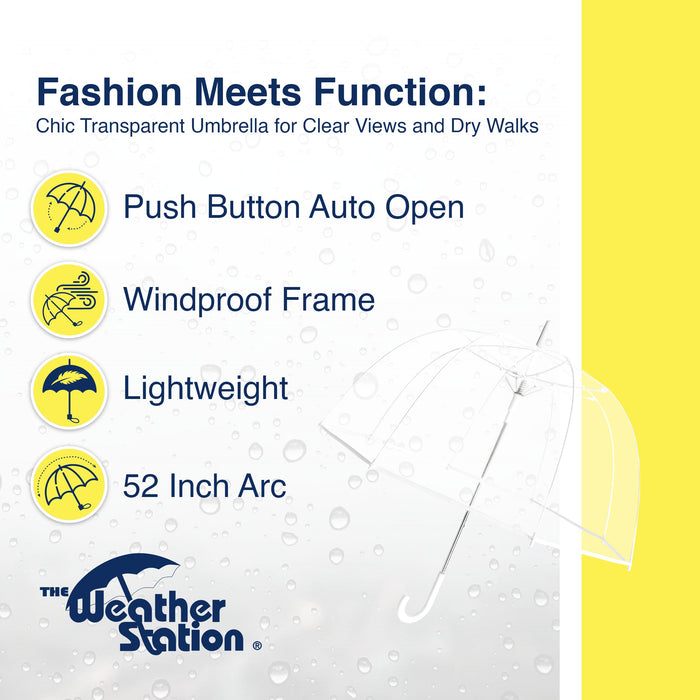 Fashion Meets Function:
Chic Transparent Umbrella for Clear Views and Dry Walks

Push Button Auto Open

Windproof Frame

Lightweight

52 Inch Arc

THE Weather Station ®